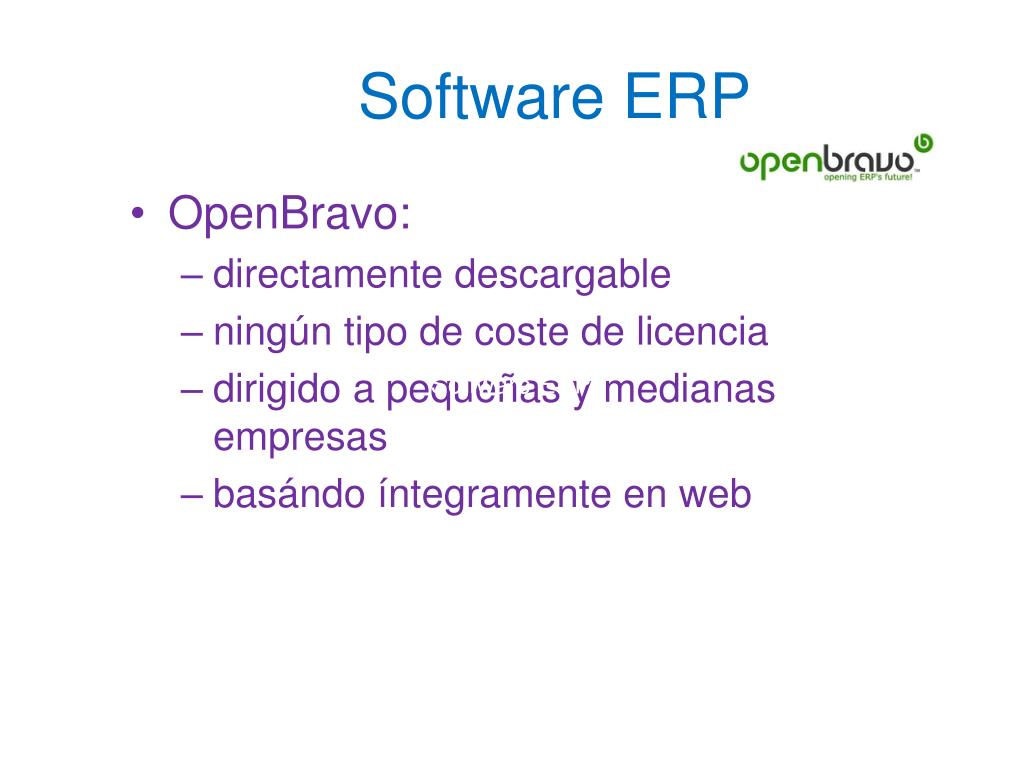 Software ERP

openbravo
opening ERP's future!

• OpenBravo:
– directamente descargable
– ningún tipo de coste de licencia
– dirigido a pequeñas y medianas empresas
– basándo íntegramente en web